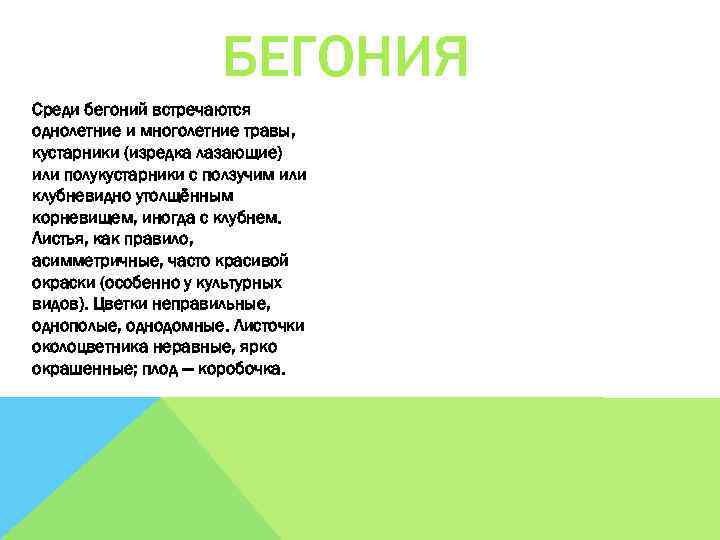 БЕГОНИЯ

Среди бегоний встречаются однолетние и многолетние травы, кустарники (изредка лазающие) или полукустарники с ползучим или клубневидно утолщённым корневищем, иногда с клубнем. Листья, как правило, асимметричные, часто красивой окраски (особенно у культурных видов). Цветки неправильные, однополые, однодомные. Листочки околоцветника неравные, ярко окрашенные; плод — коробочка.